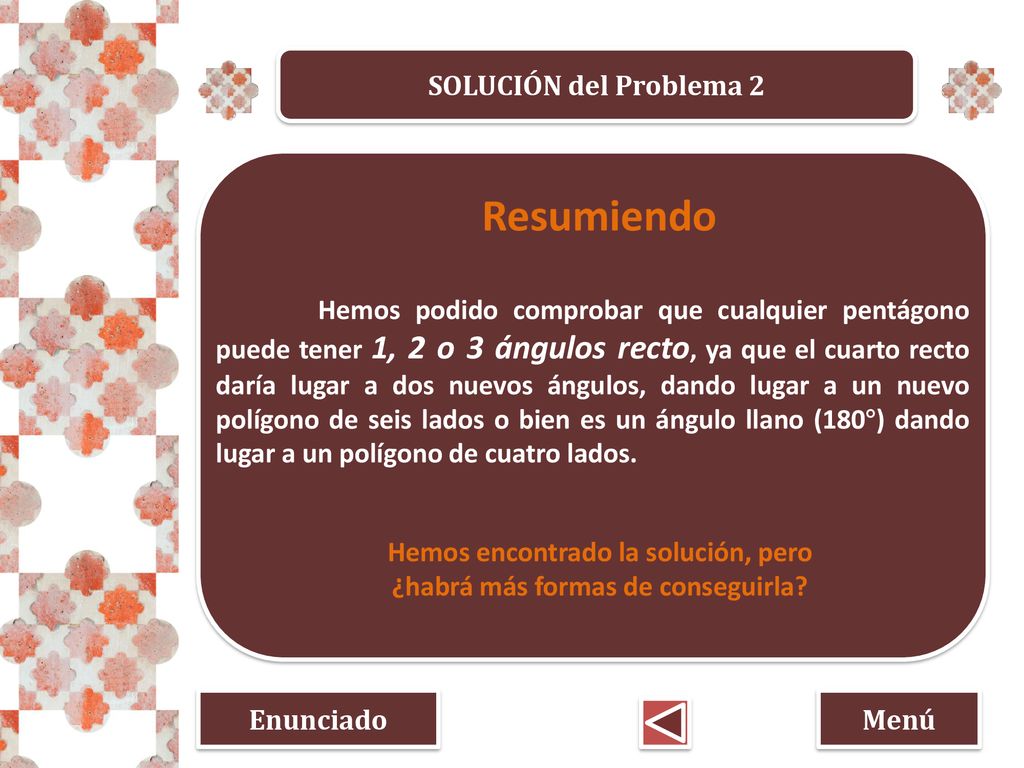 SOLUCIÓN del Problema 2

Resumiendo

Hemos podido comprobar que cualquier pentágono puede tener 1, 2 o 3 ángulos recto, ya que el cuarto recto daría lugar a dos nuevos ángulos, dando lugar a un nuevo polígono de seis lados o bien es un ángulo llano (180°) dando lugar a un polígono de cuatro lados.

Hemos encontrado la solución, pero ¿habrá más formas de conseguirla?

Enunciado

Menú